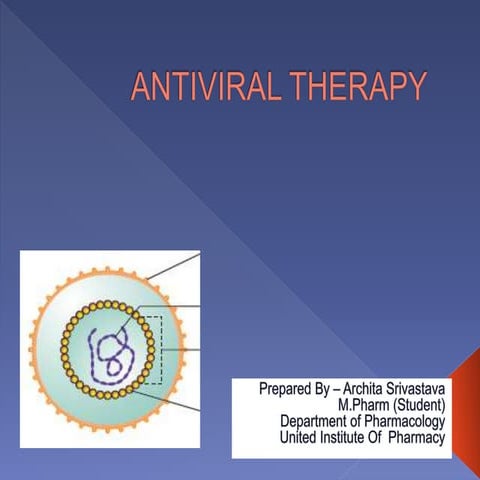 ANTIVIRAL THERAPY

Prepared By – Archita Srivastava
M.Pharm (Student)
Department of Pharmacology
United Institute Of Pharmacy